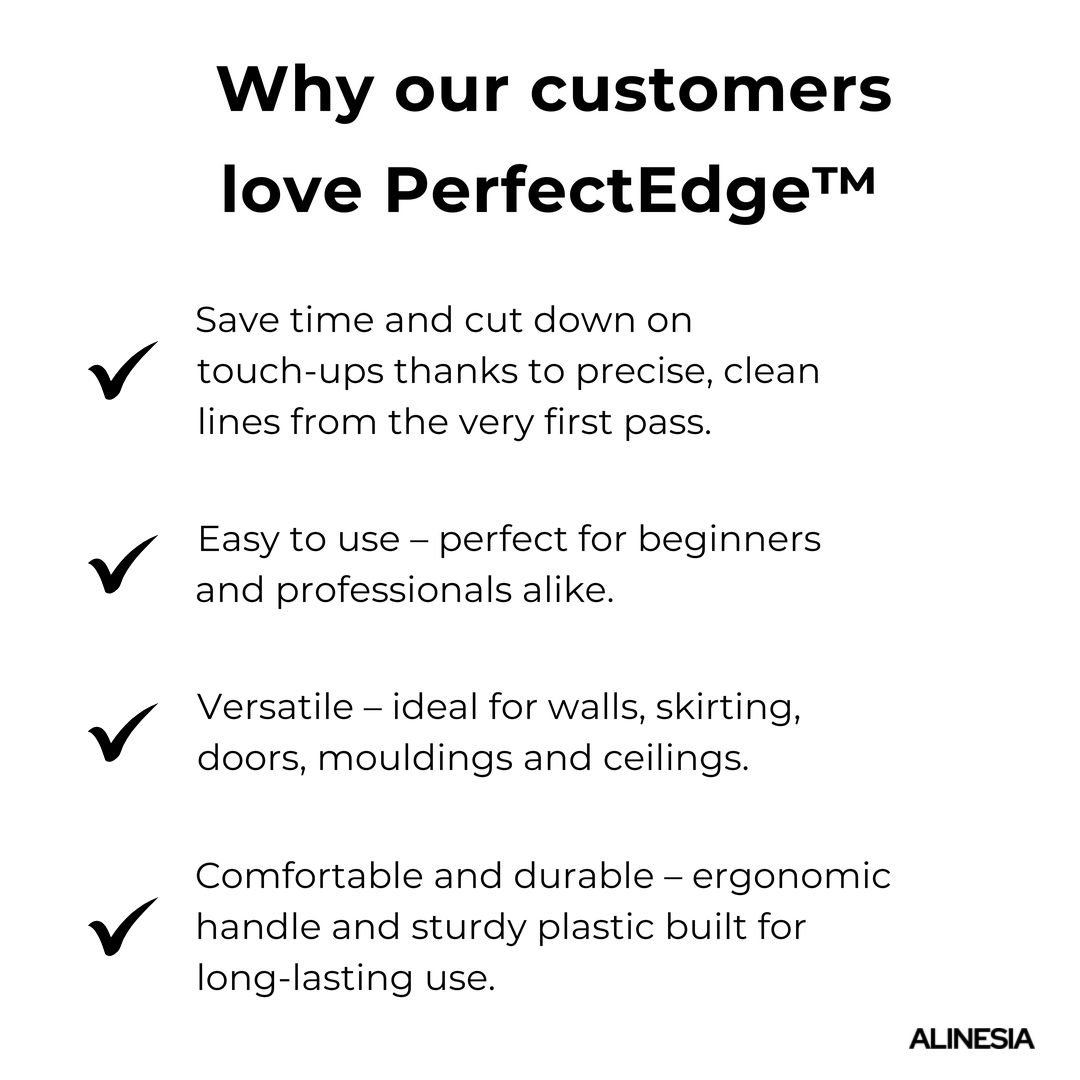 Why our customers love PerfectEdge™

✓ Save time and cut down on touch-ups thanks to precise, clean lines from the very first pass.

✓ Easy to use – perfect for beginners and professionals alike.

✓ Versatile – ideal for walls, skirting, doors, mouldings and ceilings.

✓ Comfortable and durable – ergonomic handle and sturdy plastic built for long-lasting use.

ALINESIA